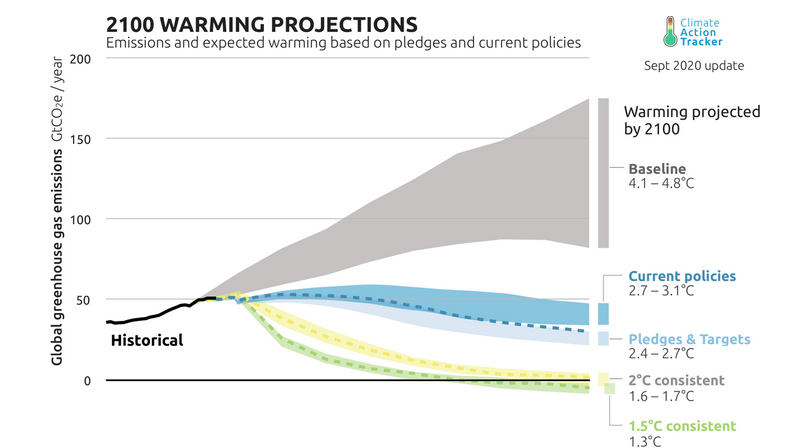 2100 WARMING PROJECTIONS
Emissions and expected warming based on pledges and current policies

Climate Action Tracker

Sept 2020 update

Global greenhouse gas emissions $GtCO_2e$ / year

200
150
100
50
0

Historical

Warming projected by 2100

Baseline
4.1 – 4.8°C

Current policies
2.7 – 3.1°C

Pledges & Targets
2.4 – 2.7°C

2°C consistent
1.6 – 1.7°C

1.5°C consistent
1.3°C